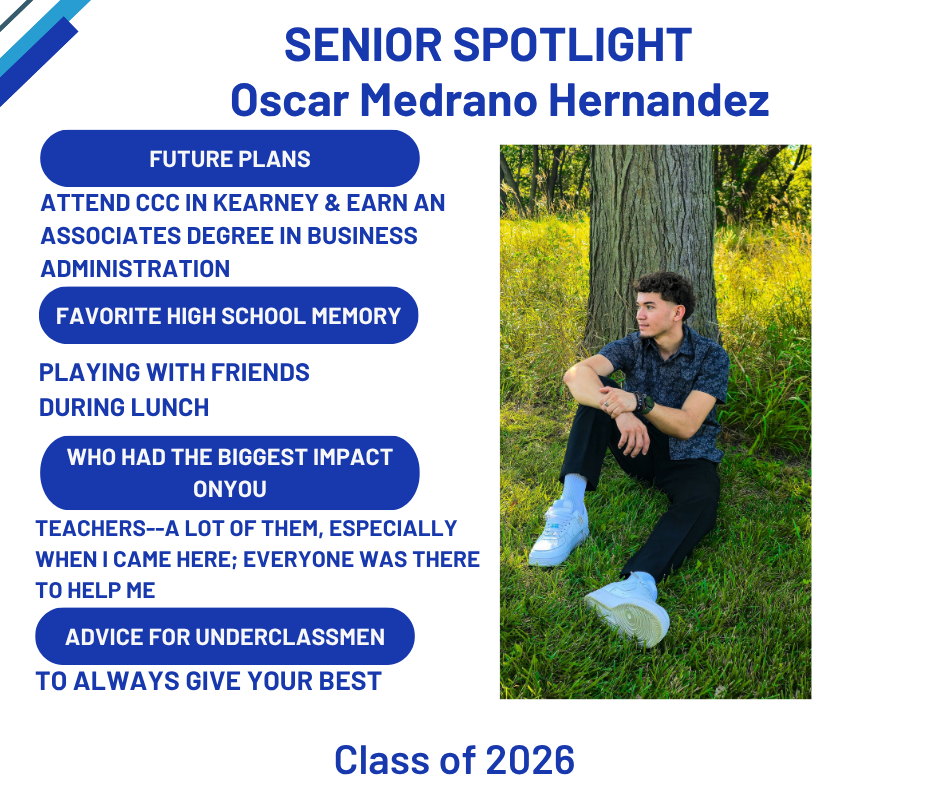 SENIOR SPOTLIGHT
Oscar Medrano Hernandez

FUTURE PLANS

ATTEND CCC IN KEARNEY & EARN AN ASSOCIATES DEGREE IN BUSINESS ADMINISTRATION

FAVORITE HIGH SCHOOL MEMORY

PLAYING WITH FRIENDS DURING LUNCH

WHO HAD THE BIGGEST IMPACT ONYOU

TEACHERS--A LOT OF THEM, ESPECIALLY WHEN I CAME HERE; EVERYONE WAS THERE TO HELP ME

ADVICE FOR UNDERCLASSMEN

TO ALWAYS GIVE YOUR BEST

Class of 2026